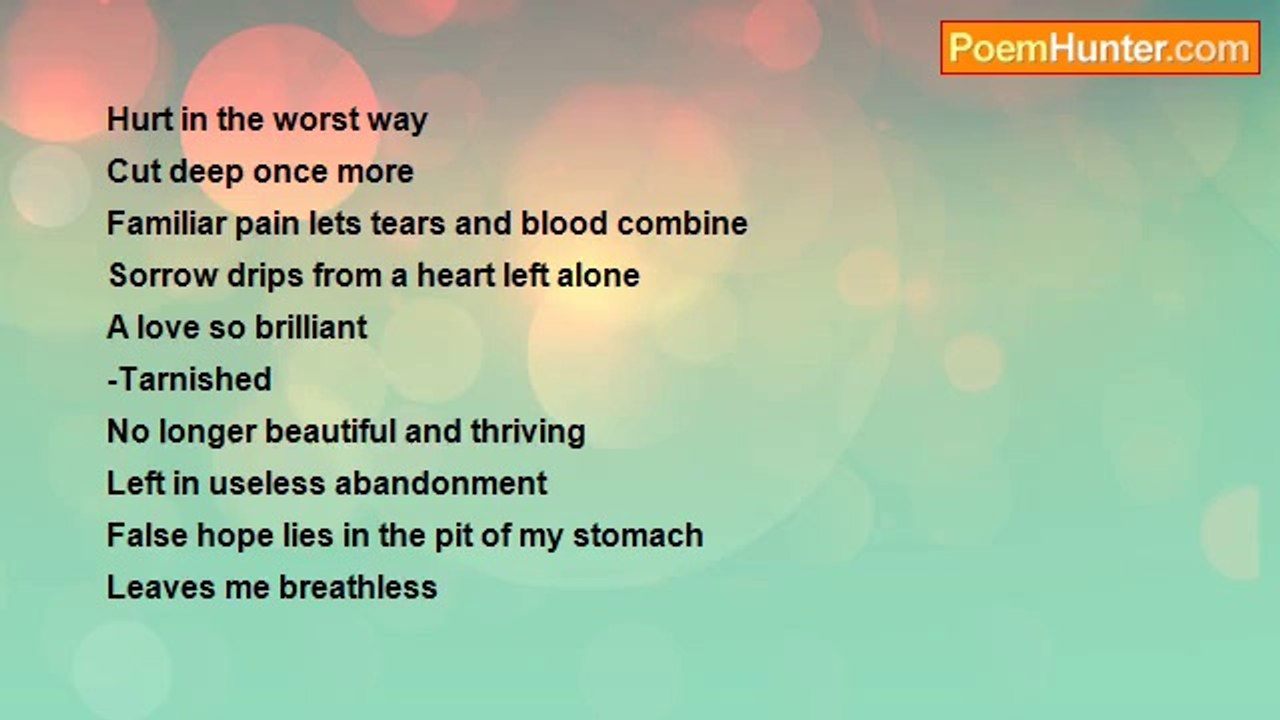 PoemHunter.com

Hurt in the worst way
Cut deep once more
Familiar pain lets tears and blood combine
Sorrow drips from a heart left alone
A love so brilliant
-Tarnished
No longer beautiful and thriving
Left in useless abandonment
False hope lies in the pit of my stomach
Leaves me breathless